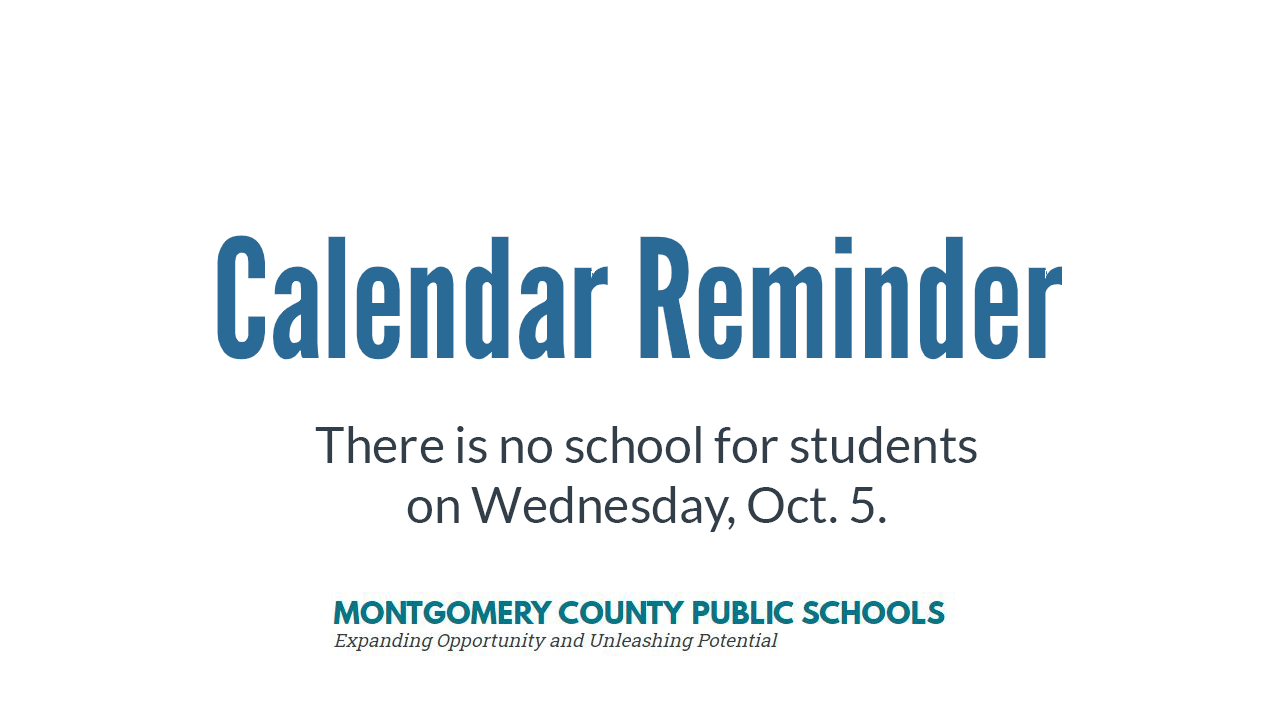 Calendar Reminder

There is no school for students on Wednesday, Oct. 5.

MONTGOMERY COUNTY PUBLIC SCHOOLS
Expanding Opportunity and Unleashing Potential